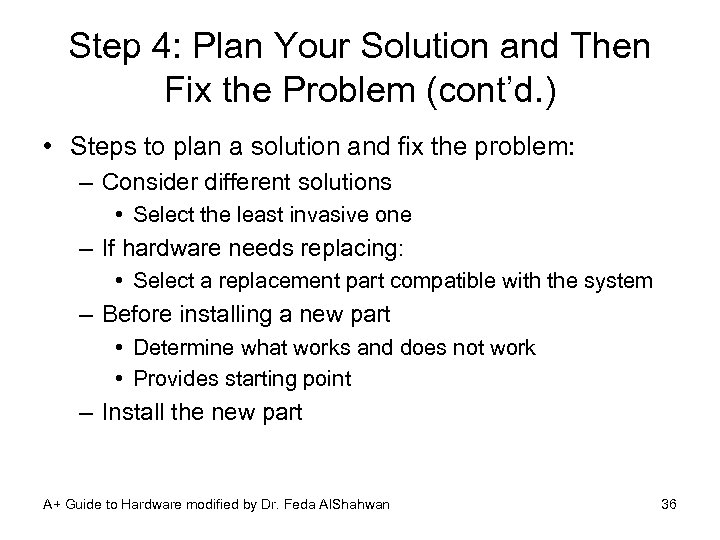 Step 4: Plan Your Solution and Then Fix the Problem (cont'd.)

• Steps to plan a solution and fix the problem:
 – Consider different solutions
  • Select the least invasive one
 – If hardware needs replacing:
  • Select a replacement part compatible with the system
 – Before installing a new part
  • Determine what works and does not work
  • Provides starting point
 – Install the new part

A+ Guide to Hardware modified by Dr. Feda AlShahwan 36